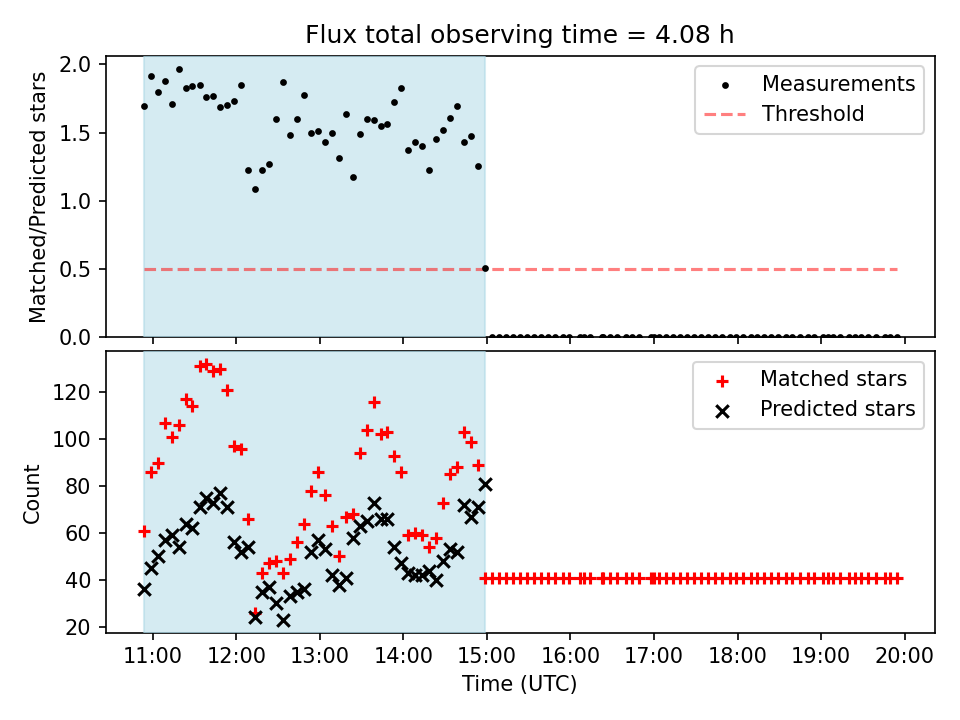 Flux total observing time = 4.08 h

Matched/Predicted stars

2.0
1.5
1.0
0.5
0.0

Measurements
Threshold

Count

120
100
80
60
40
20

Matched stars
Predicted stars

11:00 12:00 13:00 14:00 15:00 16:00 17:00 18:00 19:00 20:00

Time (UTC)